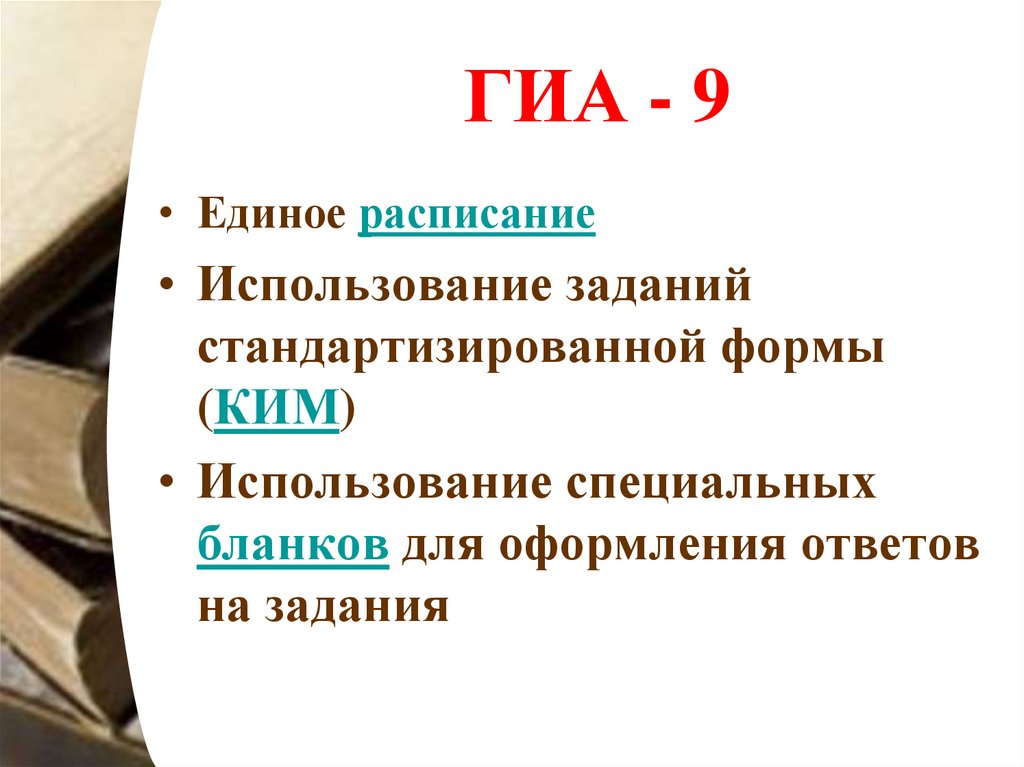 ГИА - 9

• Единое расписание
• Использование заданий стандартизированной формы (КИМ)
• Использование специальных бланков для оформления ответов на задания